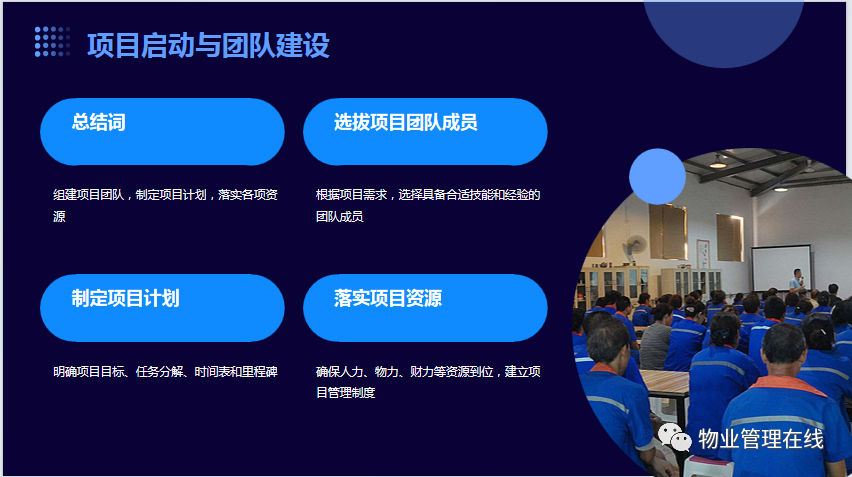 项目启动与团队建设

总结词

组建项目团队，制定项目计划，落实各项资源

选拔项目团队成员

根据项目需求，选择具备合适技能和经验的团队成员

制定项目计划

明确项目目标、任务分解、时间表和里程碑

落实项目资源

确保人力、物力、财力等资源到位，建立项目管理制度

物业管理在线